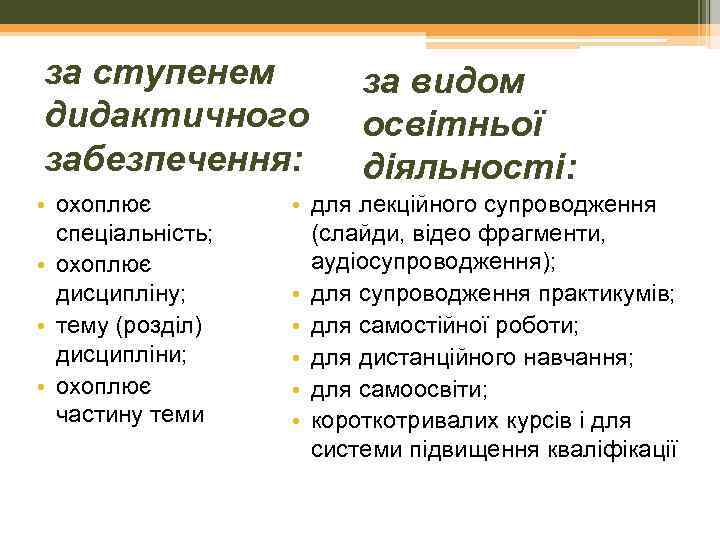 за ступенем дидактичного забезпечення:

• охоплює спеціальність;
• охоплює дисципліну;
• тему (розділ) дисципліни;
• охоплює частину теми

за видом освітньої діяльності:

• для лекційного супроводження (слайди, відео фрагменти, аудіосупроводження);
• для супроводження практикумів;
• для самостійної роботи;
• для дистанційного навчання;
• для самоосвіти;
• короткотривалих курсів і для системи підвищення кваліфікації